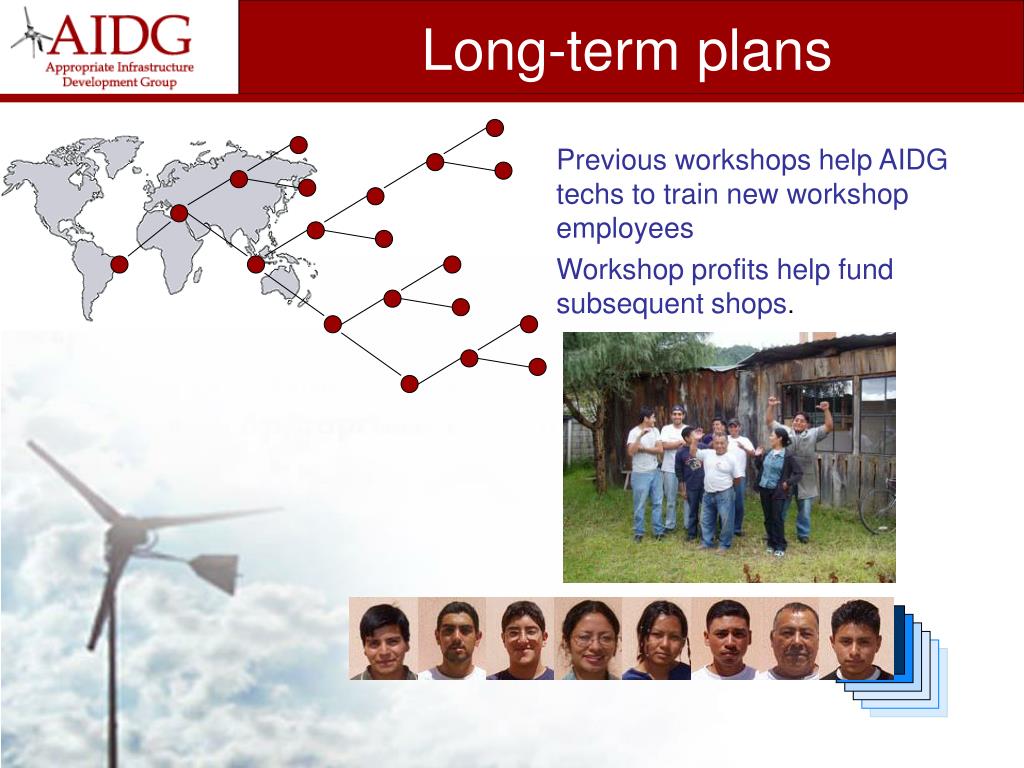 AIDG
Appropriate Infrastructure Development Group

Long-term plans

Previous workshops help AIDG techs to train new workshop employees

Workshop profits help fund subsequent shops.